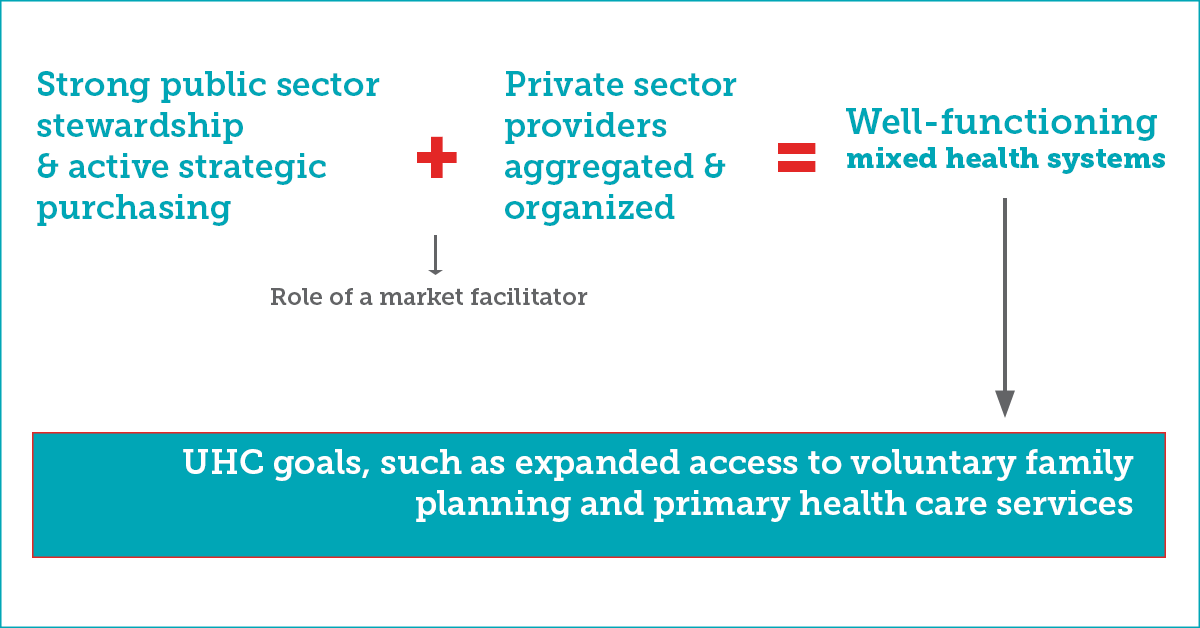 Strong public sector stewardship & active strategic purchasing

+

Private sector providers aggregated & organized

=

Well-functioning mixed health systems

Role of a market facilitator

UHC goals, such as expanded access to voluntary family planning and primary health care services